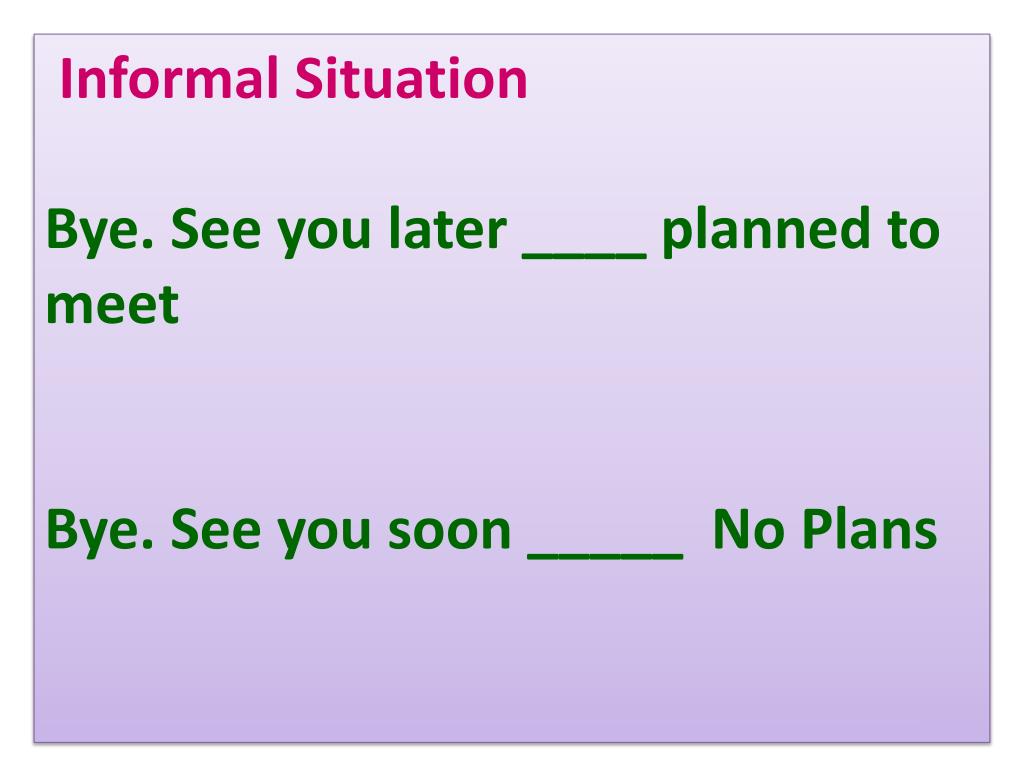 Informal Situation

Bye. See you later ____ planned to meet

Bye. See you soon _____ No Plans